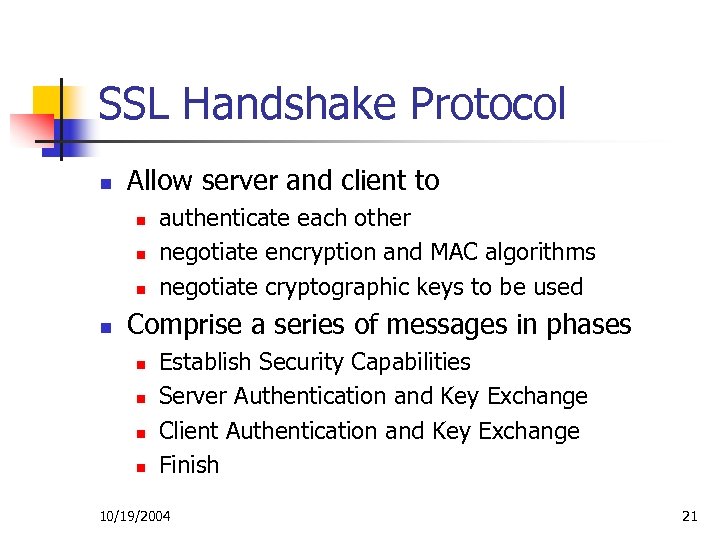 SSL Handshake Protocol

- Allow server and client to
  - authenticate each other
  - negotiate encryption and MAC algorithms
  - negotiate cryptographic keys to be used
- Comprise a series of messages in phases
  - Establish Security Capabilities
  - Server Authentication and Key Exchange
  - Client Authentication and Key Exchange
  - Finish

10/19/2004

21